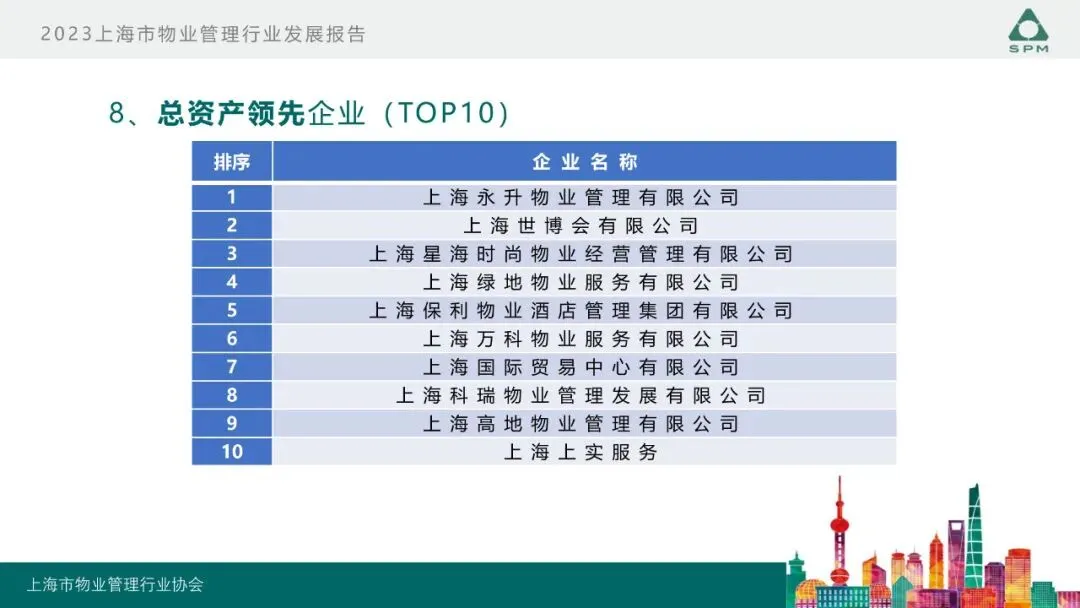 2023上海市物业管理行业发展报告

SPM

8、总资产领先企业（TOP10）

| 排序 | 企业名称 |
|---|---|
| 1 | 上海永升物业管理有限公司 |
| 2 | 上海世博会有限公司 |
| 3 | 上海星海时尚物业经营管理有限公司 |
| 4 | 上海绿地物业服务有限公司 |
| 5 | 上海保利物业酒店管理集团有限公司 |
| 6 | 上海万科物业服务有限公司 |
| 7 | 上海国际贸易中心有限公司 |
| 8 | 上海科瑞物业管理发展有限公司 |
| 9 | 上海高地物业管理有限公司 |
| 10 | 上海上实服务 |

上海市物业管理行业协会